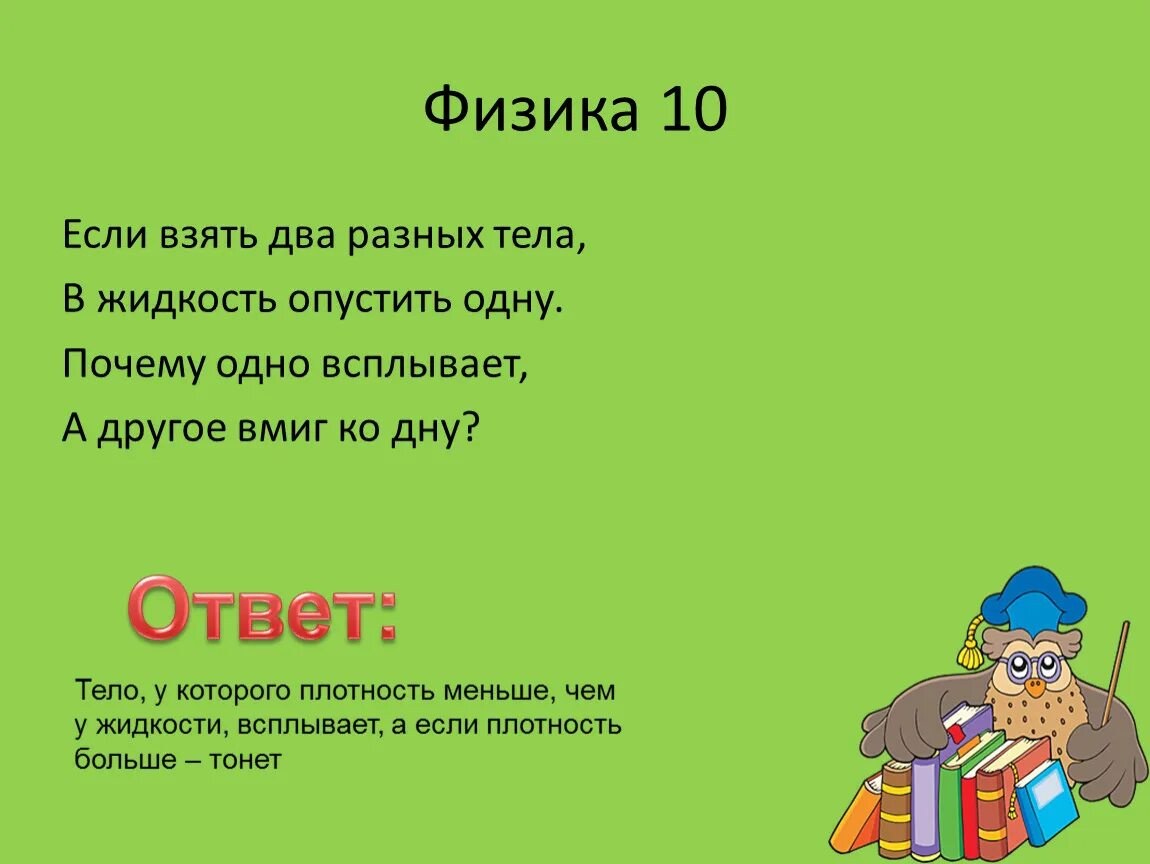 Физика 10

Если взять два разных тела,
В жидкость опустить одну.
Почему одно всплывает,
А другое вмиг ко дну?

Ответ:

Тело, у которого плотность меньше, чем у жидкости, всплывает, а если плотность больше – тонет